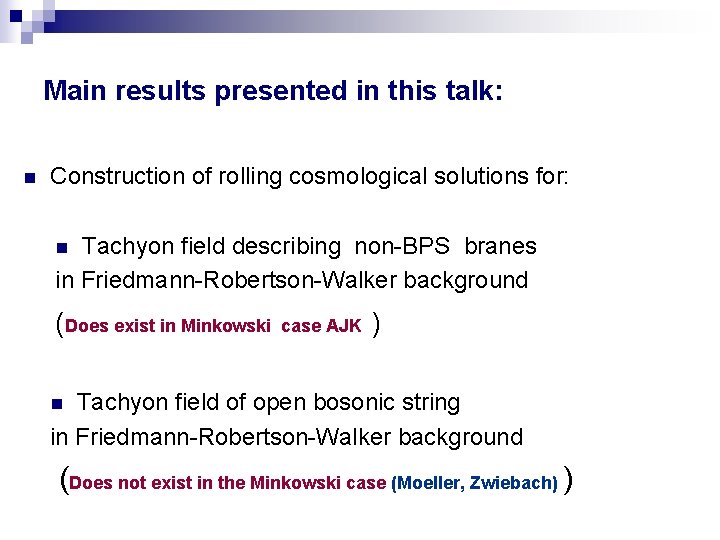 Main results presented in this talk:

Construction of rolling cosmological solutions for:

Tachyon field describing non-BPS branes in Friedmann-Robertson-Walker background

(Does exist in Minkowski case AJK )

Tachyon field of open bosonic string in Friedmann-Robertson-Walker background

(Does not exist in the Minkowski case (Moeller, Zwiebach) )